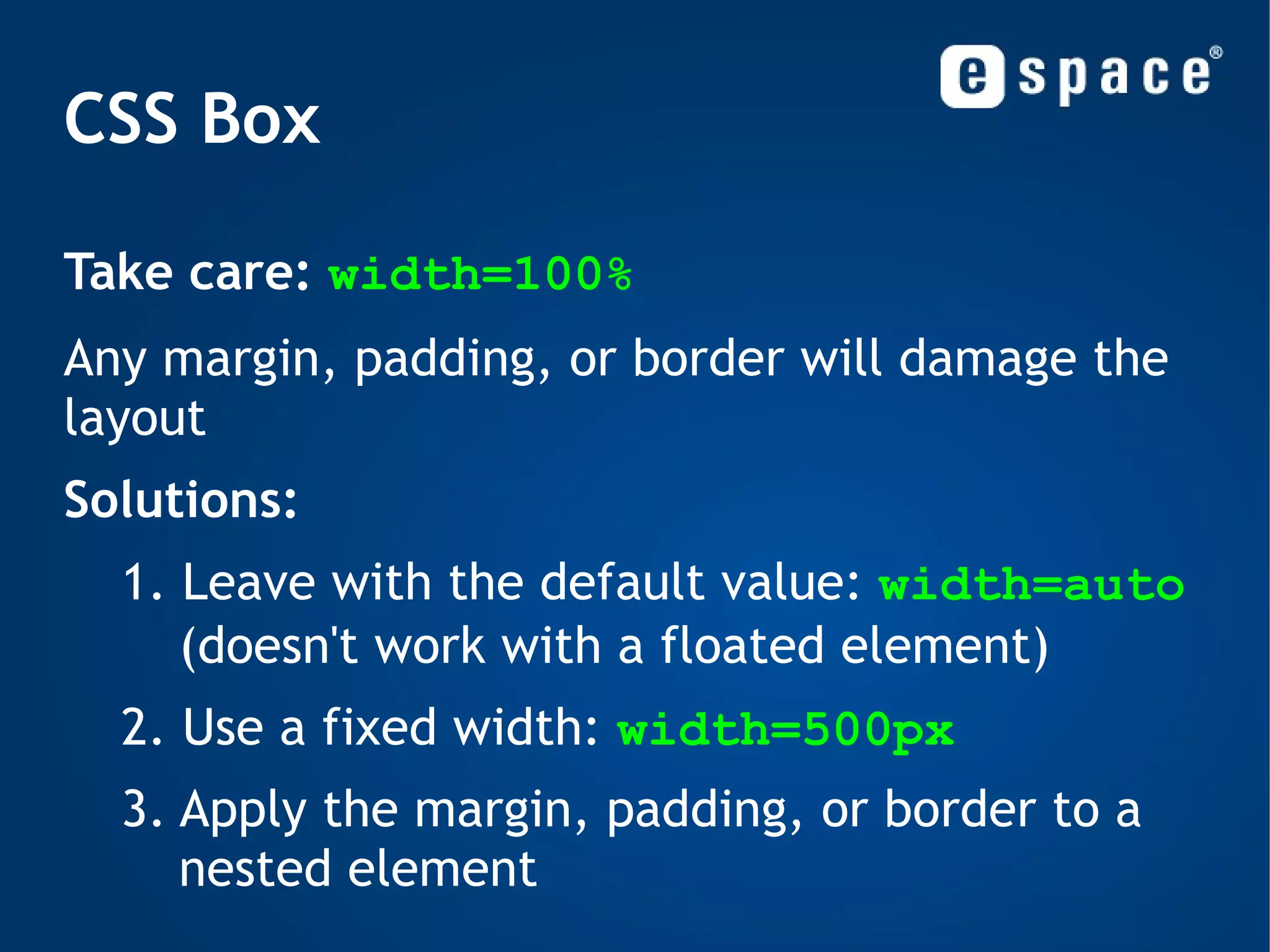 espace®

CSS Box

Take care: width=100%

Any margin, padding, or border will damage the layout

Solutions:

1. Leave with the default value: width=auto (doesn't work with a floated element)

2. Use a fixed width: width=500px

3. Apply the margin, padding, or border to a nested element